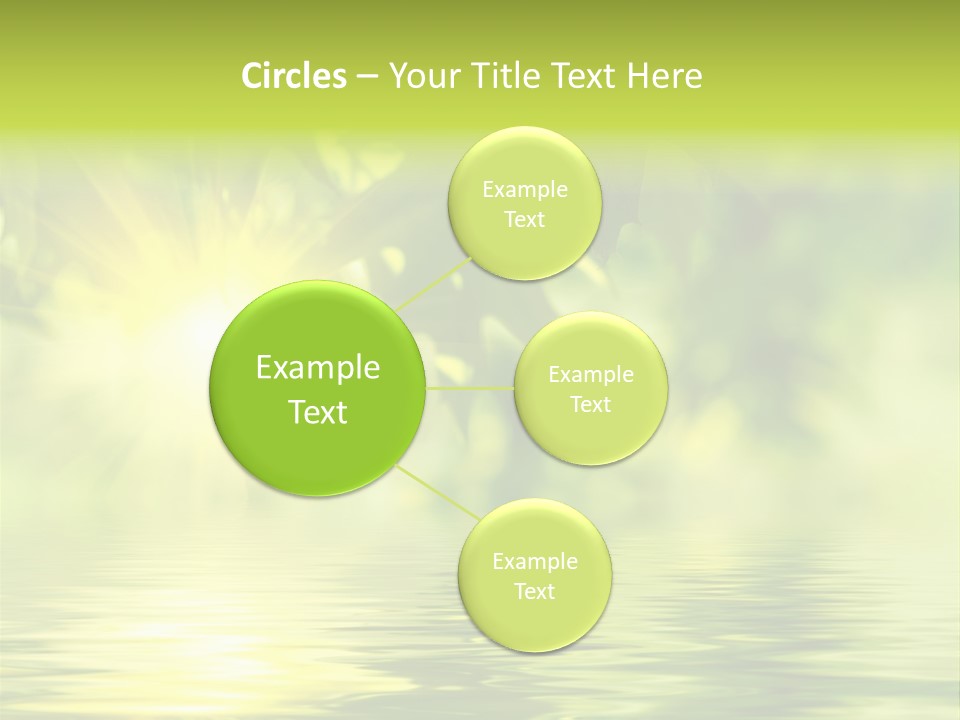 Circles – Your Title Text Here

Example Text

Example Text

Example Text

Example Text